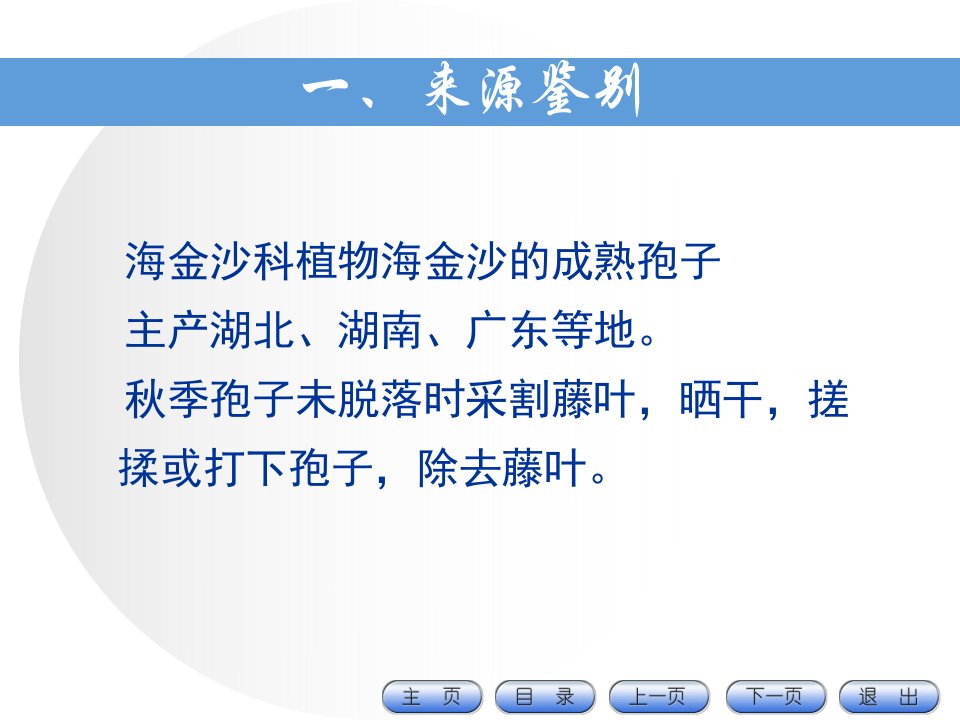 一、来源鉴别

海金沙科植物海金沙的成熟孢子

主产湖北、湖南、广东等地。

秋季孢子未脱落时采割藤叶，晒干，搓揉或打下孢子，除去藤叶。

主 页　目 录　上一页　下一页　退 出